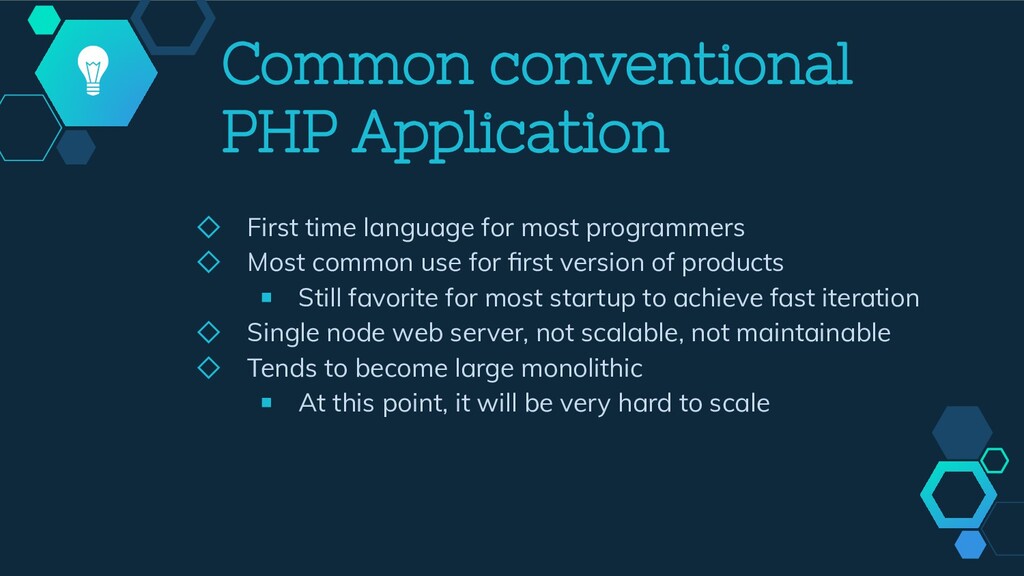 Common conventional PHP Application

◇ First time language for most programmers
◇ Most common use for first version of products
▪ Still favorite for most startup to achieve fast iteration
◇ Single node web server, not scalable, not maintainable
◇ Tends to become large monolithic
▪ At this point, it will be very hard to scale